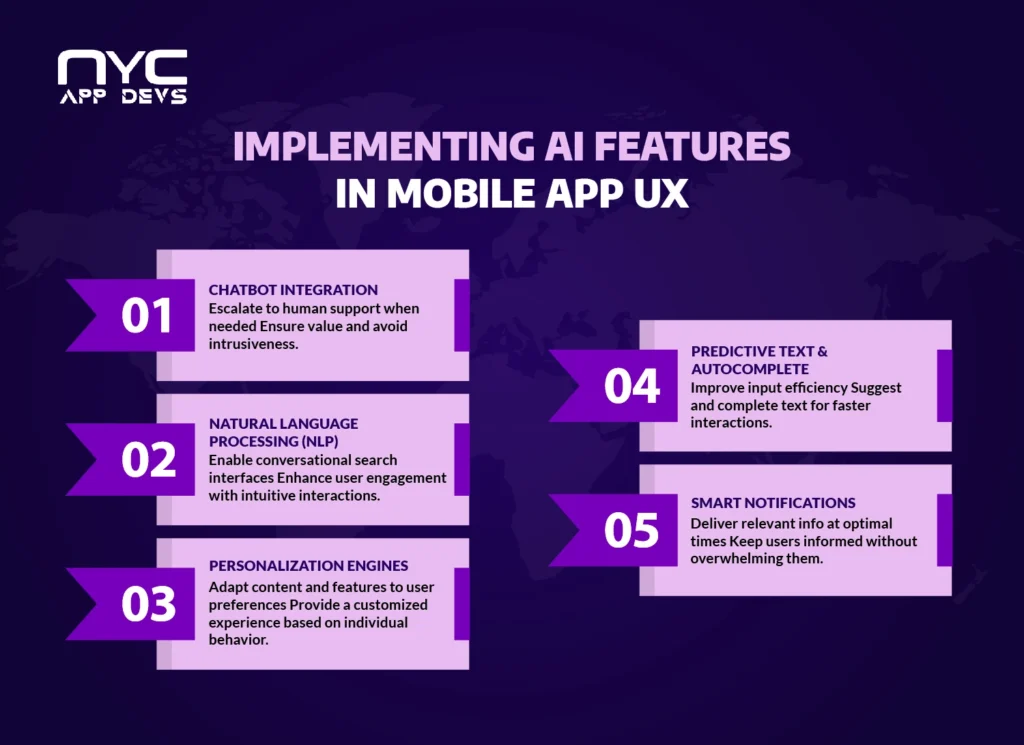 NYC
APP DEVS

IMPLEMENTING AI FEATURES IN MOBILE APP UX

01
CHATBOT INTEGRATION
Escalate to human support when needed Ensure value and avoid intrusiveness.

02
NATURAL LANGUAGE PROCESSING (NLP)
Enable conversational search interfaces Enhance user engagement with intuitive interactions.

03
PERSONALIZATION ENGINES
Adapt content and features to user preferences Provide a customized experience based on individual behavior.

04
PREDICTIVE TEXT & AUTOCOMPLETE
Improve input efficiency Suggest and complete text for faster interactions.

05
SMART NOTIFICATIONS
Deliver relevant info at optimal times Keep users informed without overwhelming them.